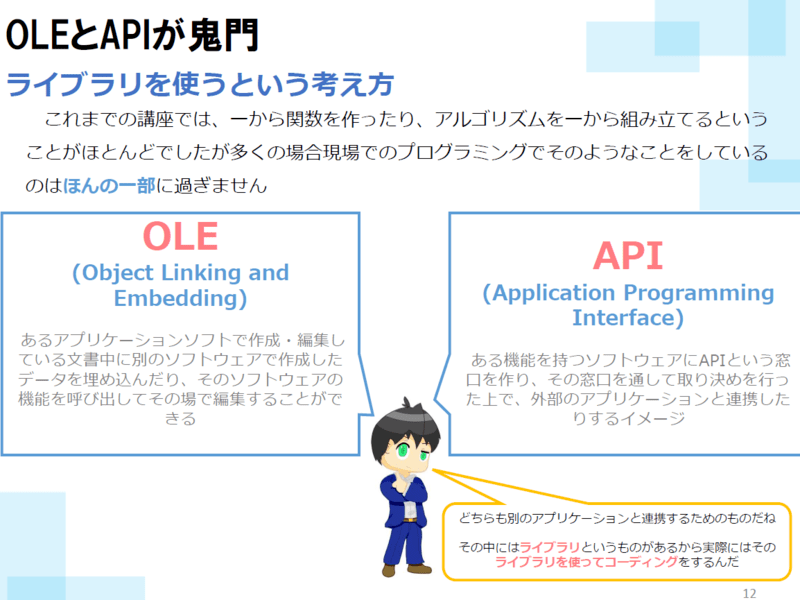 OLEとAPIが鬼門

ライブラリを使うという考え方

これまでの講座では、一から関数を作ったり、アルゴリズムを一から組み立てるということがほとんどでしたが多くの場合現場でのプログラミングでそのようなことをしているのはほんの一部に過ぎません

OLE
(Object Linking and Embedding)

あるアプリケーションソフトで作成・編集している文書中に別のソフトウェアで作成したデータを埋め込んだり、そのソフトウェアの機能を呼び出してその場で編集することができる

API
(Application Programming Interface)

ある機能を持つソフトウェアにAPIという窓口を作り、その窓口を通して取り決めを行った上で、外部のアプリケーションと連携したりするイメージ

どちらも別のアプリケーションと連携するためのものだね

その中にはライブラリというものがあるから実際にはそのライブラリを使ってコーディングをするんだ

12